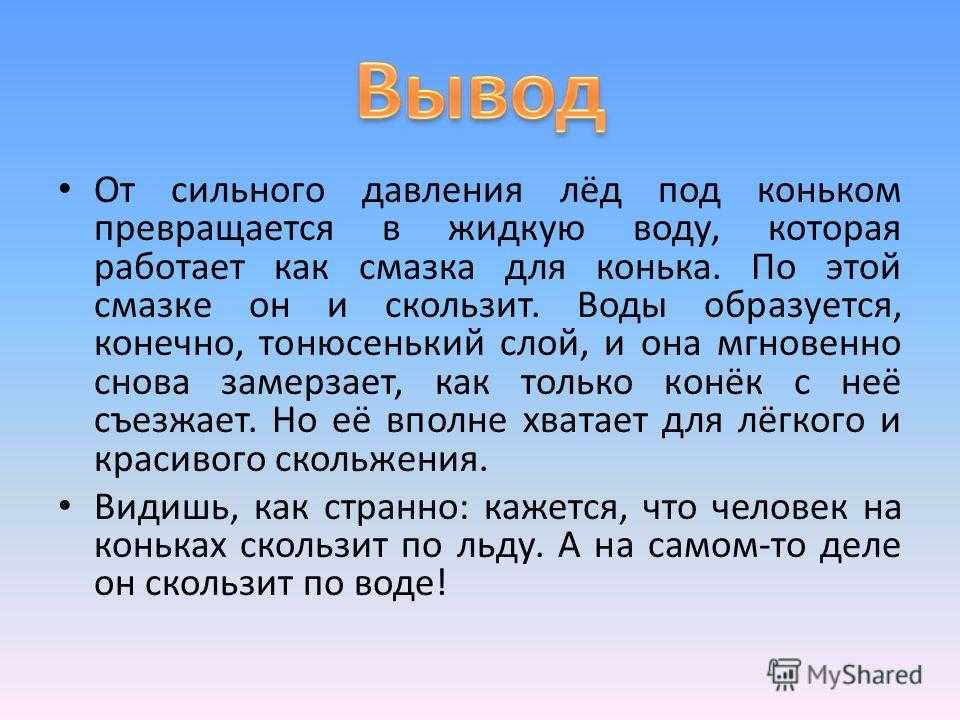 Вывод

• От сильного давления лёд под коньком превращается в жидкую воду, которая работает как смазка для конька. По этой смазке он и скользит. Воды образуется, конечно, тонюсенький слой, и она мгновенно снова замерзает, как только конёк с неё съезжает. Но её вполне хватает для лёгкого и красивого скольжения.

• Видишь, как странно: кажется, что человек на коньках скользит по льду. А на самом-то деле он скользит по воде!

MyShared